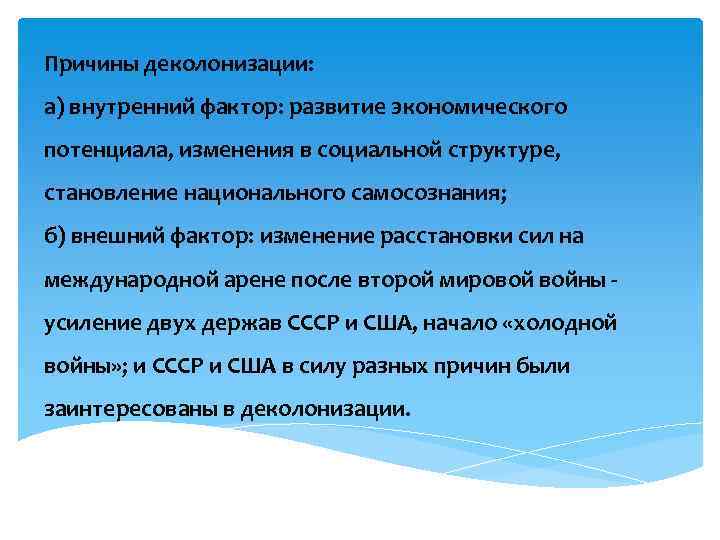 Причины деколонизации:
а) внутренний фактор: развитие экономического потенциала, изменения в социальной структуре, становление национального самосознания;
б) внешний фактор: изменение расстановки сил на международной арене после второй мировой войны - усиление двух держав СССР и США, начало «холодной войны»; и СССР и США в силу разных причин были заинтересованы в деколонизации.